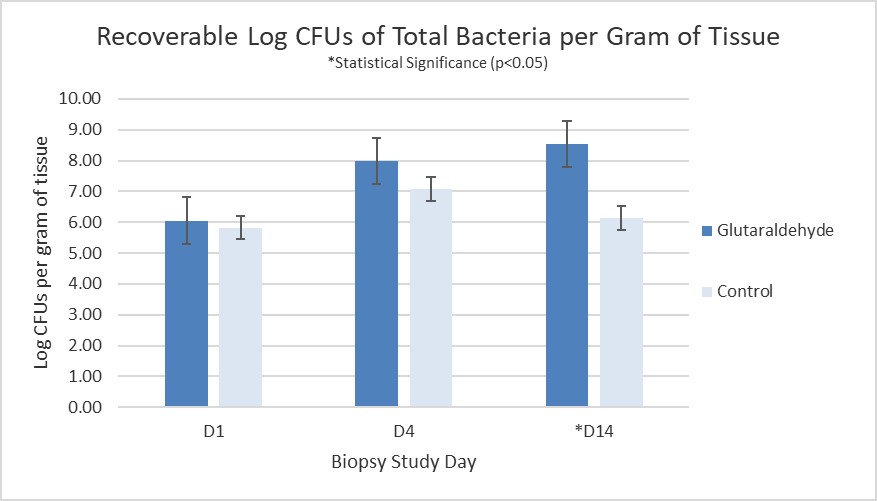 Recoverable Log CFUs of Total Bacteria per Gram of Tissue
*Statistical Significance (p<0.05)

Log CFUs per gram of tissue

10.00
9.00
8.00
7.00
6.00
5.00
4.00
3.00
2.00
1.00
0.00

D1
D4
*D14

Biopsy Study Day

Glutaraldehyde
Control